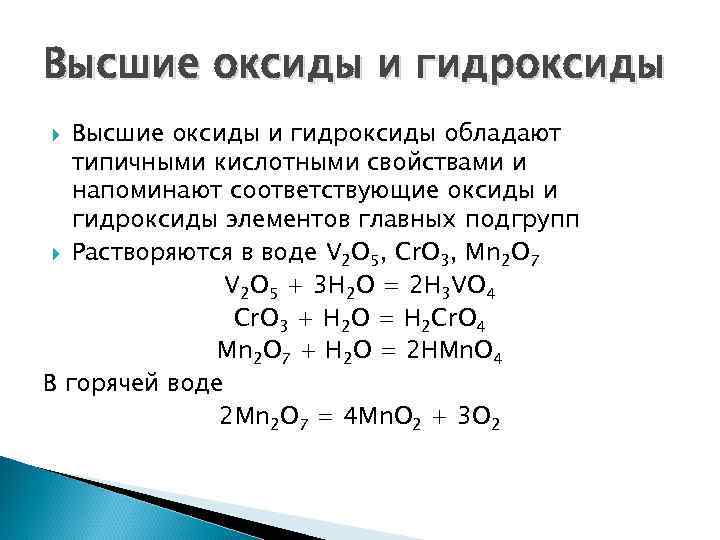 Высшие оксиды и гидроксиды

Высшие оксиды и гидроксиды обладают типичными кислотными свойствами и напоминают соответствующие оксиды и гидроксиды элементов главных подгрупп

Растворяются в воде $V_2O_5$, $CrO_3$, $Mn_2O_7$

$V_2O_5 + 3H_2O = 2H_3VO_4$

$CrO_3 + H_2O = H_2CrO_4$

$Mn_2O_7 + H_2O = 2HMnO_4$

В горячей воде

$2Mn_2O_7 = 4MnO_2 + 3O_2$